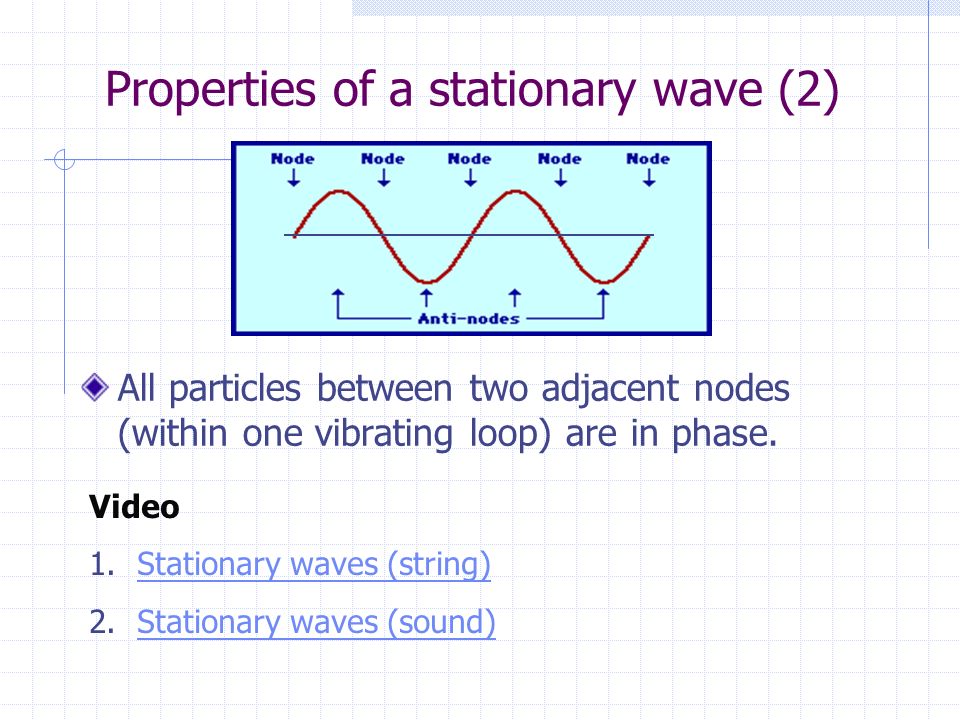 Properties of a stationary wave (2)

Node Node Node Node Node

Anti-nodes

All particles between two adjacent nodes (within one vibrating loop) are in phase.

Video

1. Stationary waves (string)

2. Stationary waves (sound)